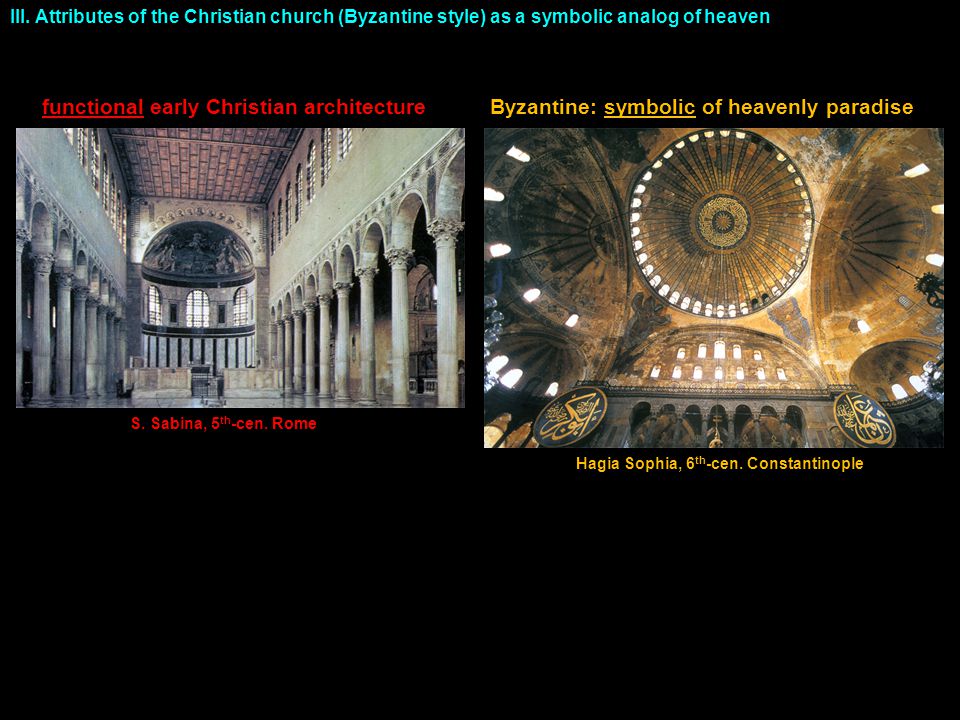 III. Attributes of the Christian church (Byzantine style) as a symbolic analog of heaven

functional early Christian architecture

S. Sabina, 5$^{th}$-cen. Rome

Byzantine: symbolic of heavenly paradise

Hagia Sophia, 6$^{th}$-cen. Constantinople